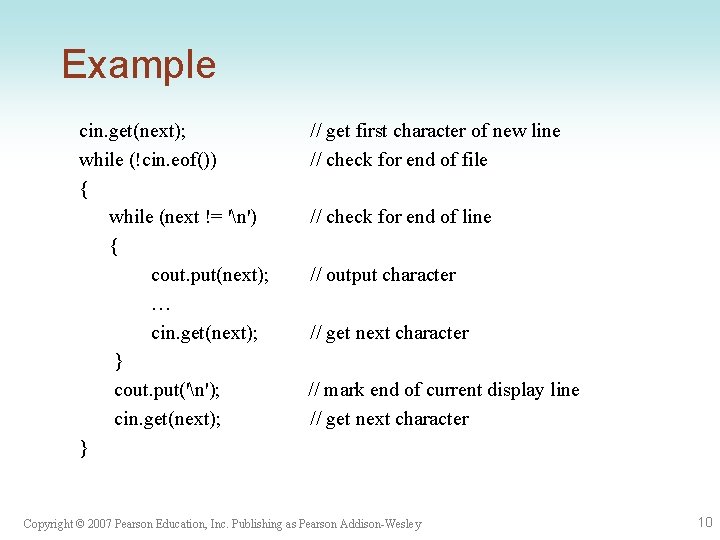 Example

cin.get(next); // get first character of new line
while (!cin.eof()) // check for end of file
{
while (next != '\n') // check for end of line
{
cout.put(next); // output character
…
cin.get(next); // get next character
}
cout.put('\n'); // mark end of current display line
cin.get(next); // get next character
}

Copyright © 2007 Pearson Education, Inc. Publishing as Pearson Addison-Wesley

10